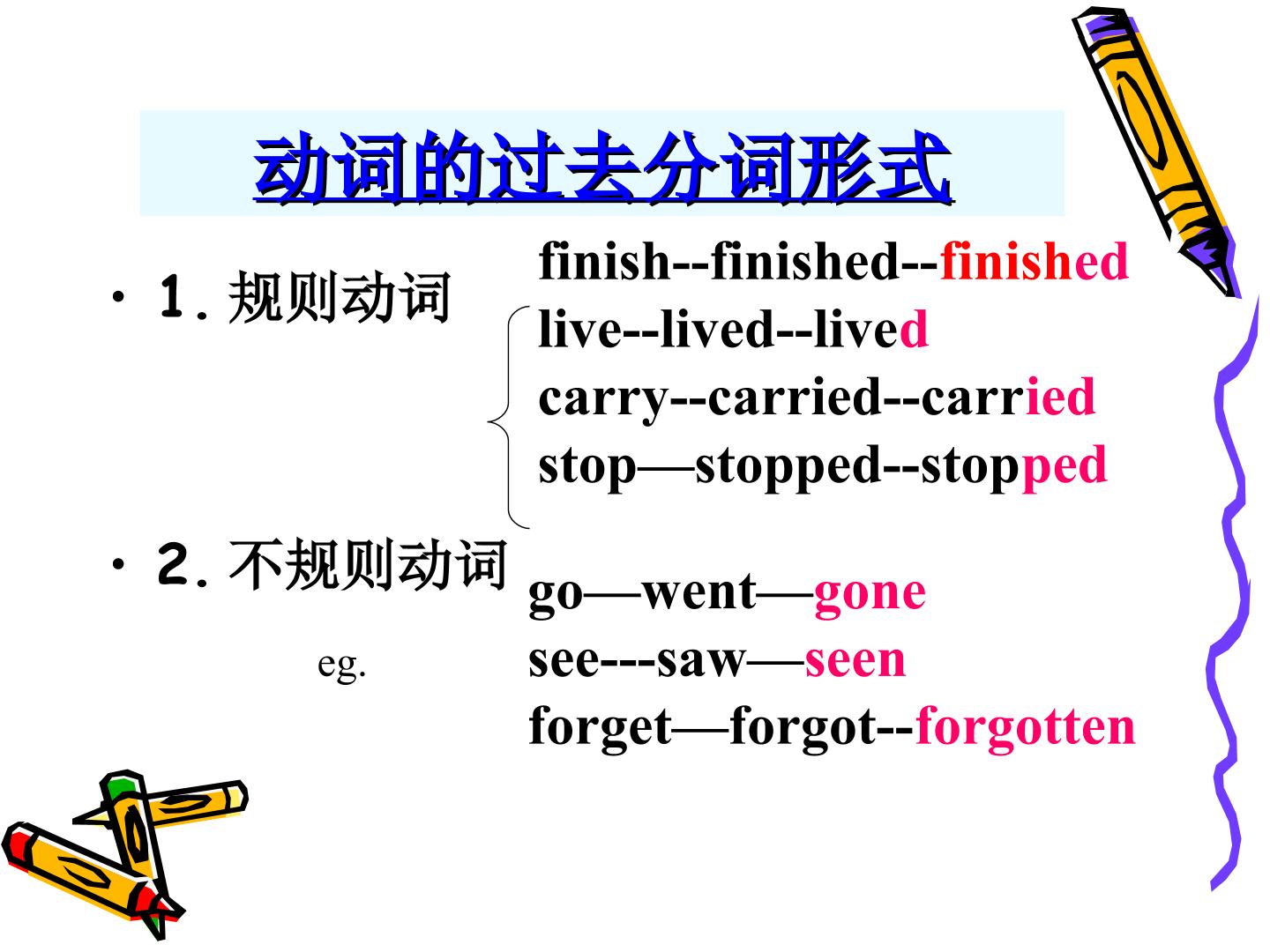 动词的过去分词形式

• 1.规则动词

finish--finished--finished
live--lived--lived
carry--carried--carried
stop—stopped--stopped

• 2.不规则动词

eg.

go—went—gone
see---saw—seen
forget—forgot--forgotten